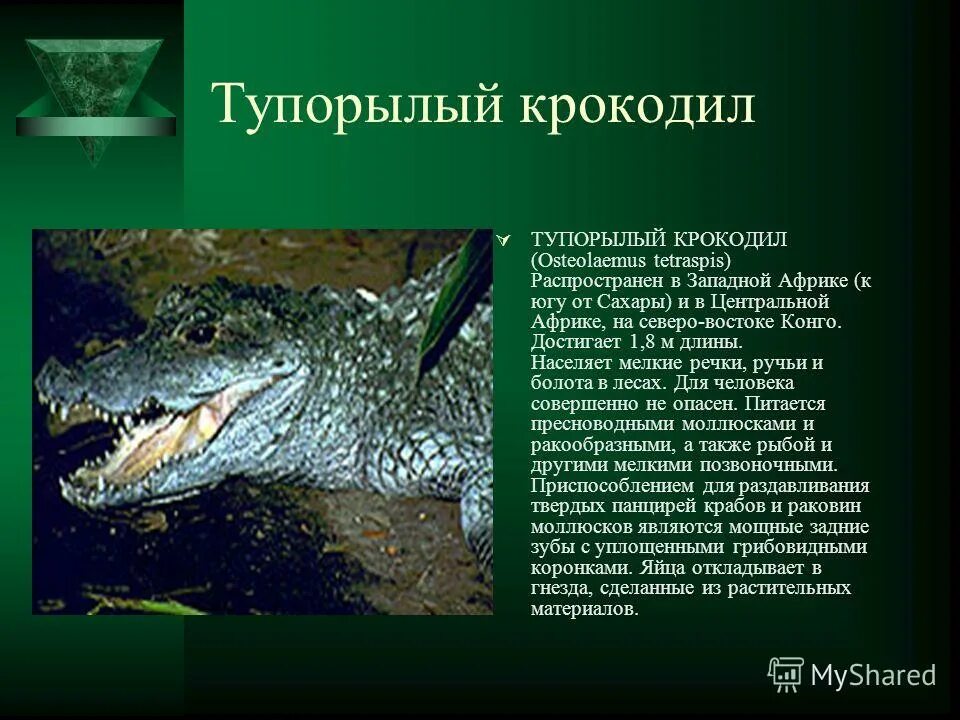 Тупорылый крокодил

ТУПОРЫЛЫЙ КРОКОДИЛ (Osteolaemus tetraspis) Распространен в Западной Африке (к югу от Сахары) и в Центральной Африке, на северо-востоке Конго. Достигает 1,8 м длины. Населяет мелкие речки, ручьи и болота в лесах. Для человека совершенно не опасен. Питается пресноводными моллюсками и ракообразными, а также рыбой и другими мелкими позвоночными. Приспособлением для раздавливания твердых панцирей крабов и раковин моллюсков являются мощные задние зубы с уплощенными грибовидными коронками. Яйца откладывает в гнезда, сделанные из растительных материалов.

MyShared